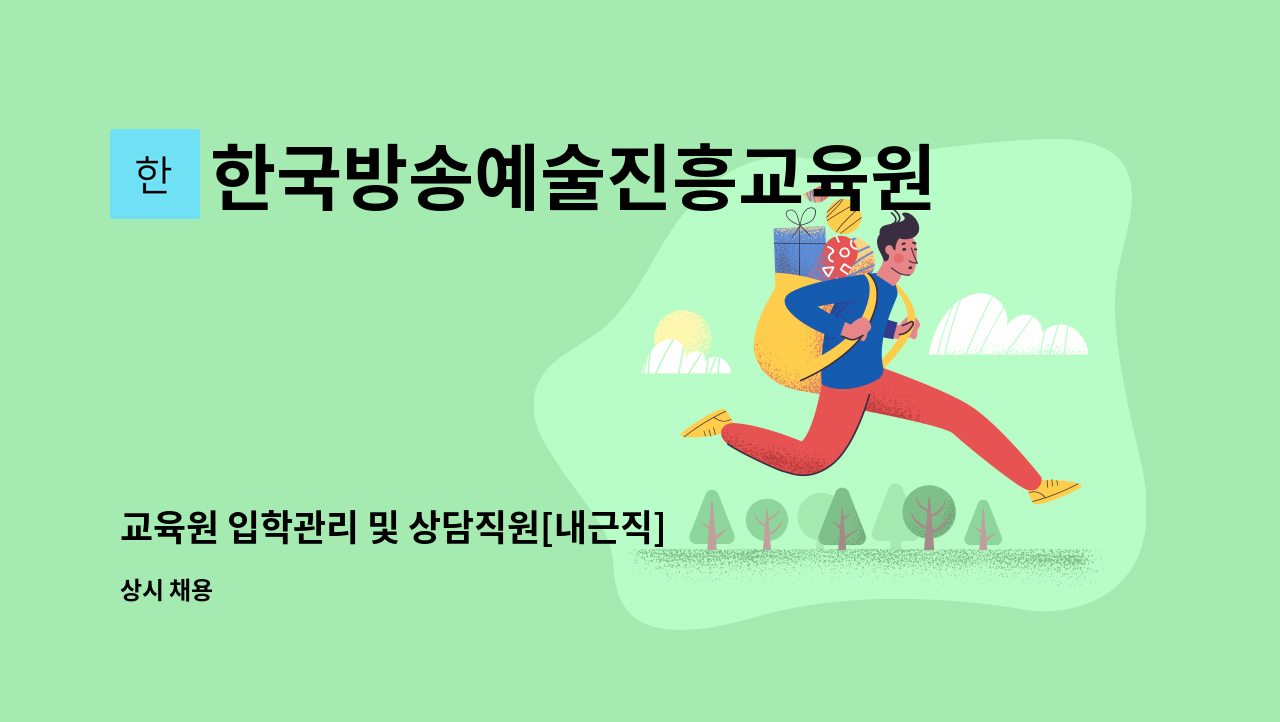 한

한국방송예술진흥교육원

교육원 입학관리 및 상담직원[내근직]

상시 채용